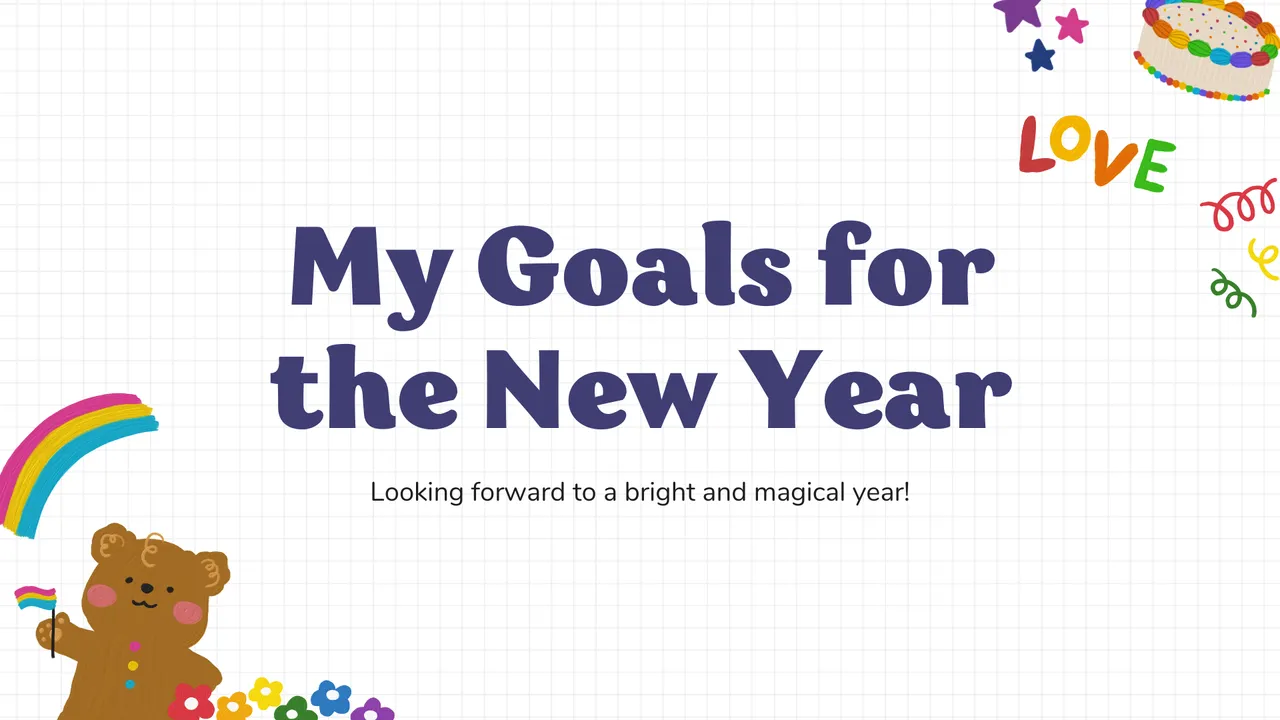 LOVE

My Goals for the New Year

Looking forward to a bright and magical year!